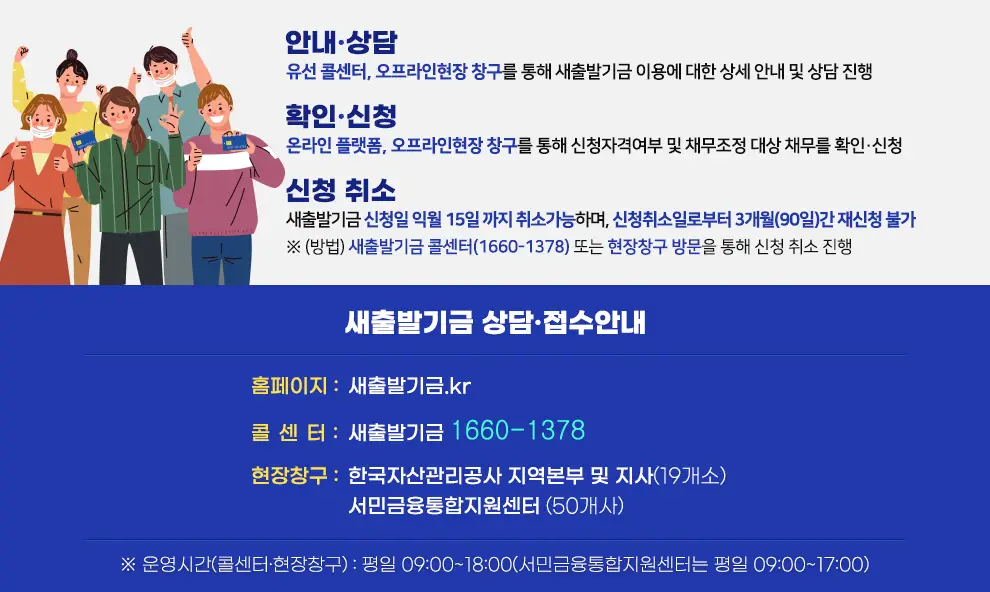 안내·상담
유선 콜센터, 오프라인현장 창구를 통해 새출발기금 이용에 대한 상세 안내 및 상담 진행

확인·신청
온라인 플랫폼, 오프라인현장 창구를 통해 신청자격여부 및 채무조정 대상 채무를 확인·신청

신청 취소
새출발기금 신청일 익월 15일 까지 취소가능하며, 신청취소일로부터 3개월(90일)간 재신청 불가
※ (방법) 새출발기금 콜센터(1660-1378) 또는 현장창구 방문을 통해 신청 취소 진행

새출발기금 상담·접수안내

홈페이지 : 새출발기금.kr

콜 센 터 : 새출발기금 1660-1378

현장창구 : 한국자산관리공사 지역본부 및 지사(19개소)
서민금융통합지원센터 (50개사)

※ 운영시간(콜센터·현장창구) : 평일 09:00~18:00(서민금융통합지원센터는 평일 09:00~17:00)